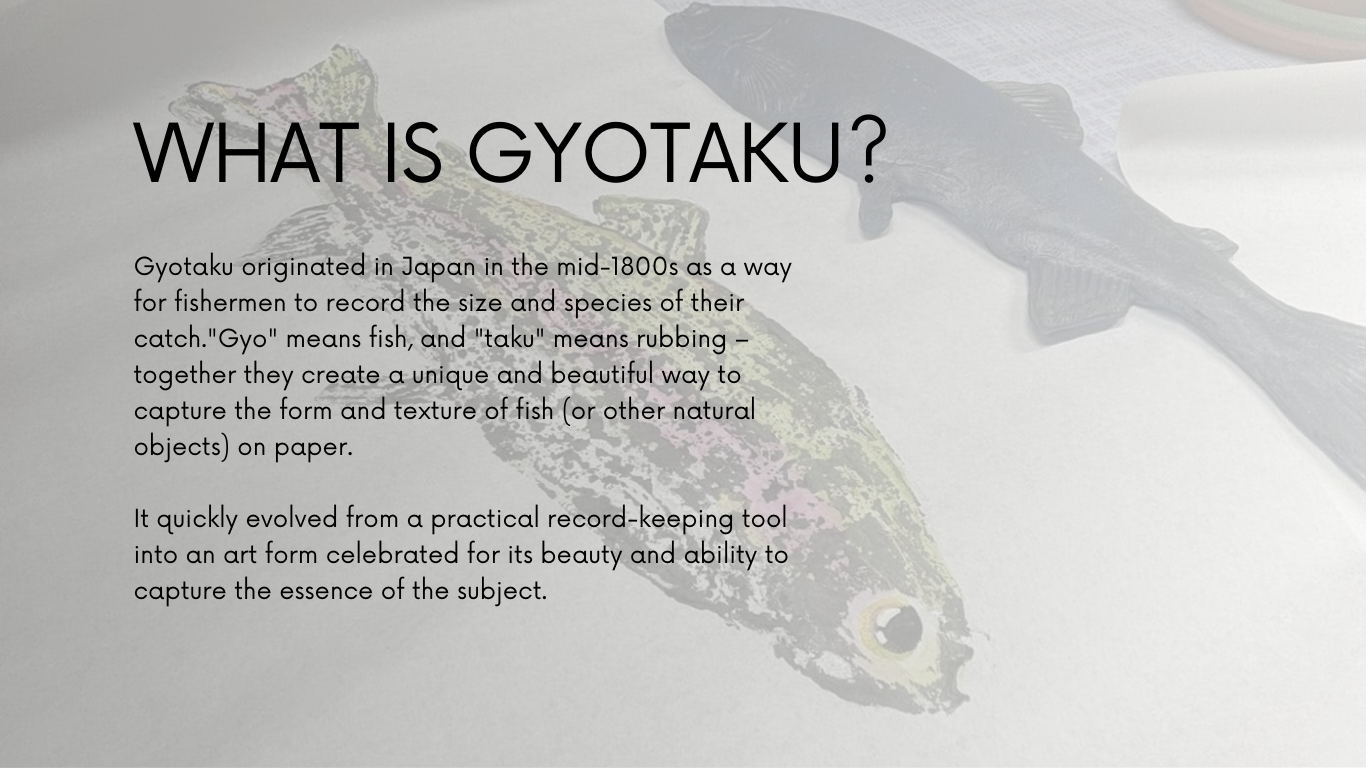 WHAT IS GYOTAKU?

Gyotaku originated in Japan in the mid-1800s as a way for fishermen to record the size and species of their catch."Gyo" means fish, and "taku" means rubbing – together they create a unique and beautiful way to capture the form and texture of fish (or other natural objects) on paper.

It quickly evolved from a practical record-keeping tool into an art form celebrated for its beauty and ability to capture the essence of the subject.